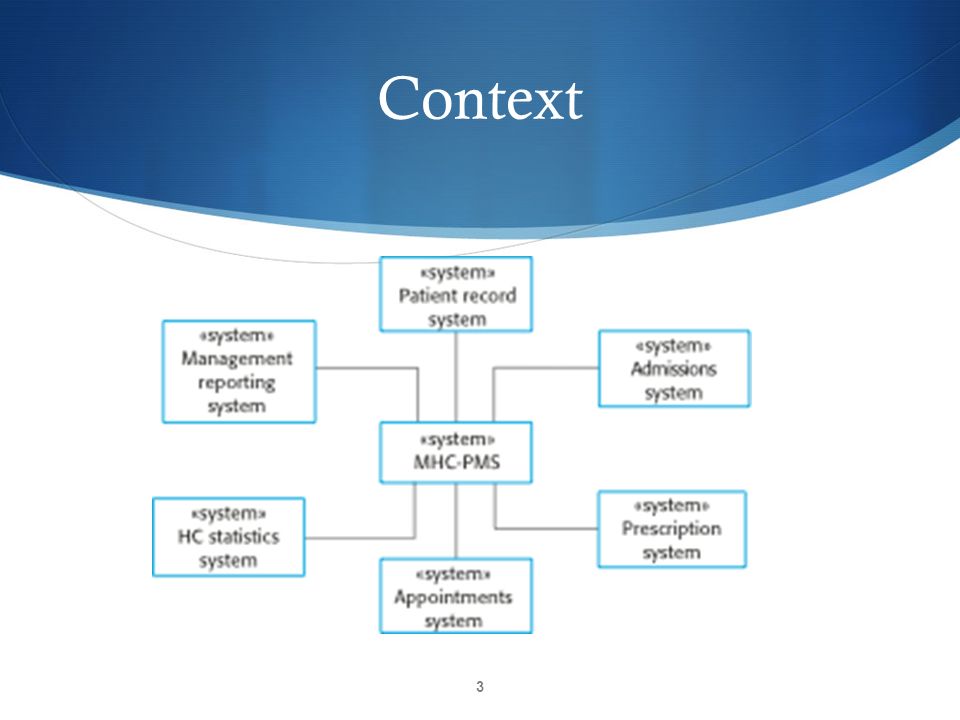 Context

«system»
Patient record system

«system»
Management reporting system

«system»
Admissions system

«system»
MHC-PMS

«system»
HC statistics system

«system»
Prescription system

«system»
Appointments system

3